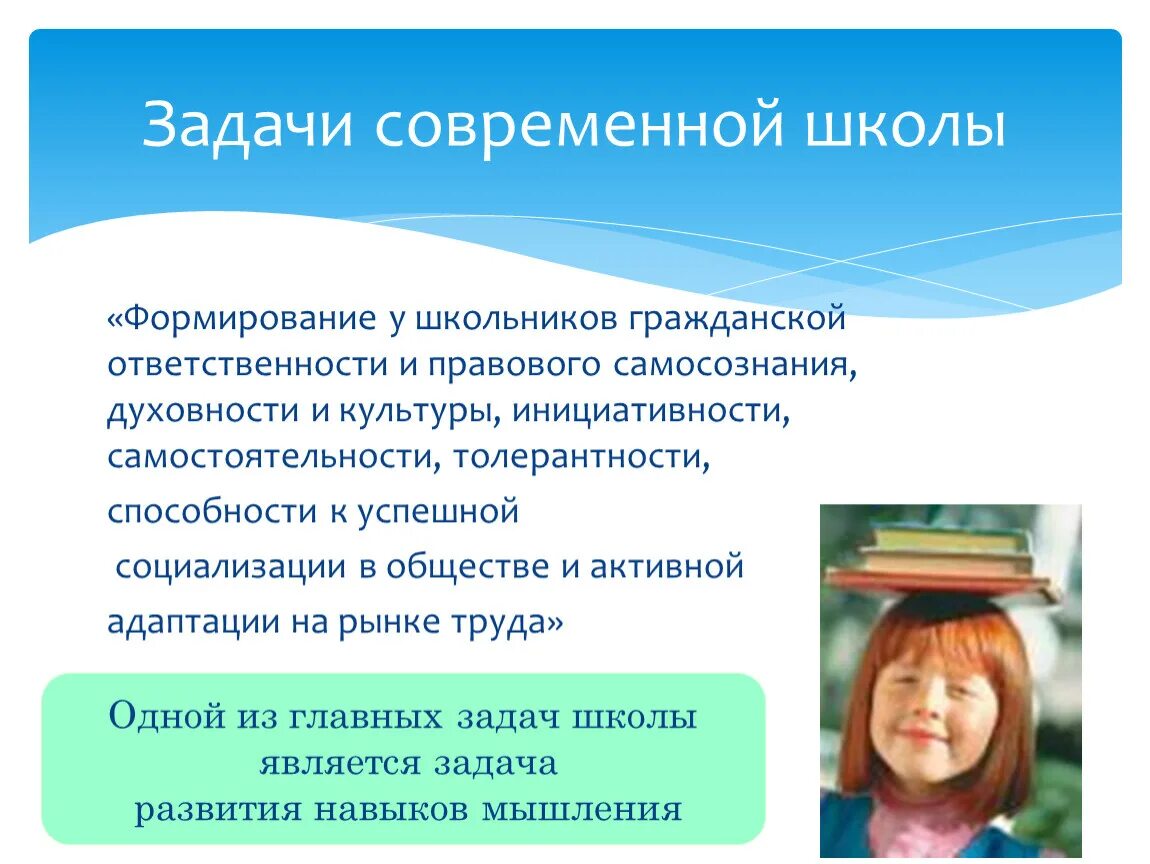 Задачи современной школы

«Формирование у школьников гражданской ответственности и правового самосознания, духовности и культуры, инициативности, самостоятельности, толерантности, способности к успешной социализации в обществе и активной адаптации на рынке труда»

Одной из главных задач школы является задача развития навыков мышления